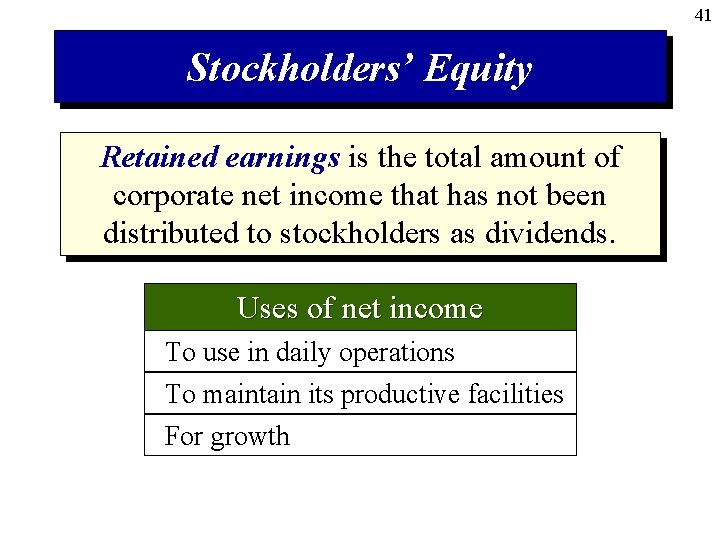 41

Stockholders' Equity

Retained earnings is the total amount of corporate net income that has not been distributed to stockholders as dividends.

| Uses of net income |
|---|
| To use in daily operations |
| To maintain its productive facilities |
| For growth |